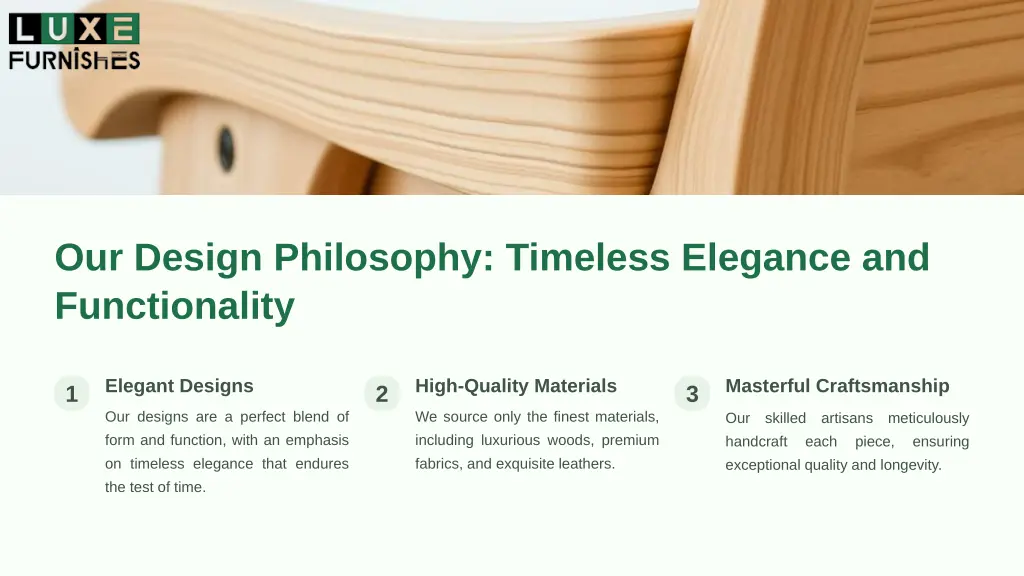 LUXE
FURNISHES

Our Design Philosophy: Timeless Elegance and Functionality

1

Elegant Designs

Our designs are a perfect blend of form and function, with an emphasis on timeless elegance that endures the test of time.

2

High-Quality Materials

We source only the finest materials, including luxurious woods, premium fabrics, and exquisite leathers.

3

Masterful Craftsmanship

Our skilled artisans meticulously handcraft each piece, ensuring exceptional quality and longevity.